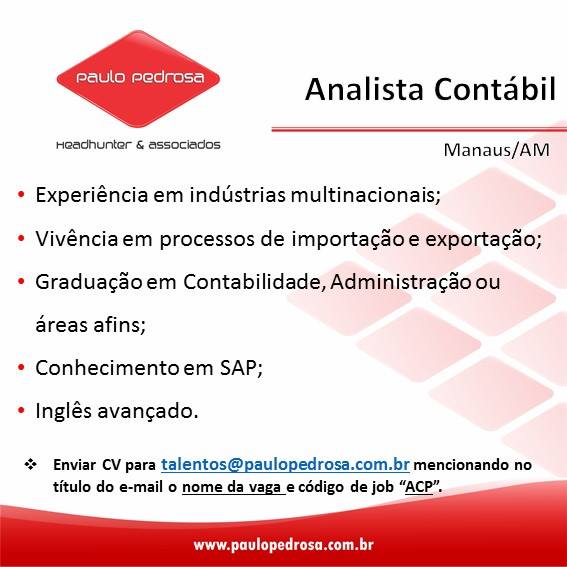 paulo pedrosa

Headhunter & associados

Analista Contábil

Manaus/AM

• Experiência em indústrias multinacionais;
• Vivência em processos de importação e exportação;
• Graduação em Contabilidade, Administração ou áreas afins;
• Conhecimento em SAP;
• Inglês avançado.

❖ Enviar CV para talentos@paulopedrosa.com.br mencionando no título do e-mail o nome da vaga e código de job "ACP".

www.paulopedrosa.com.br